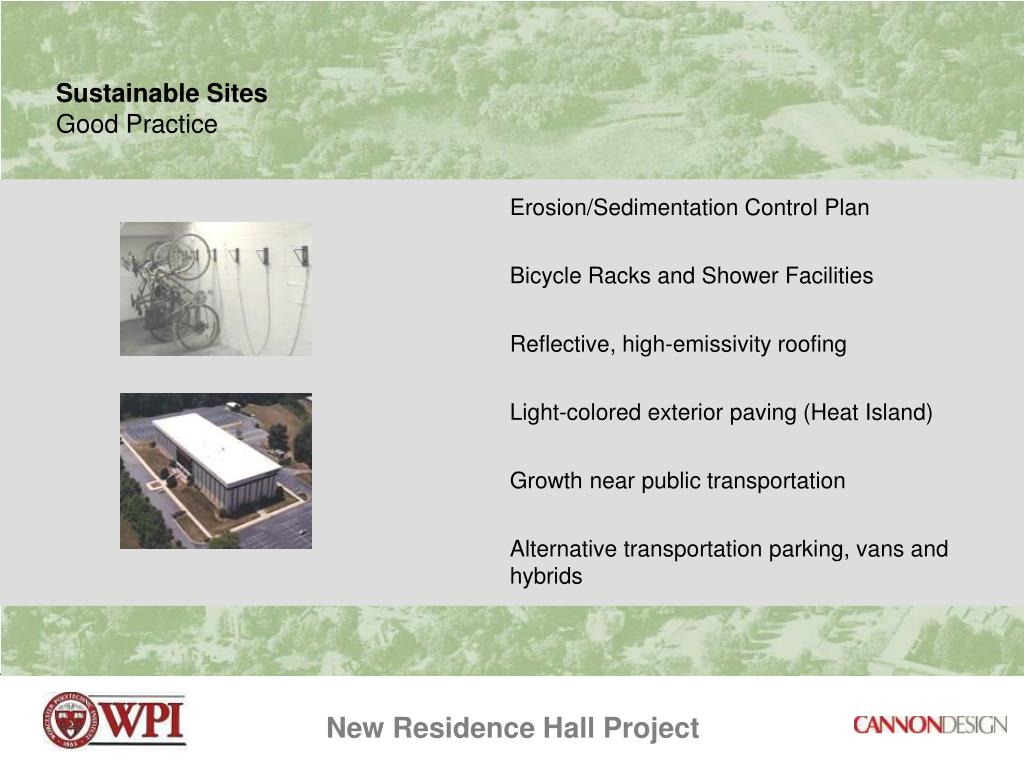 Sustainable Sites
Good Practice

Erosion/Sedimentation Control Plan

Bicycle Racks and Shower Facilities

Reflective, high-emissivity roofing

Light-colored exterior paving (Heat Island)

Growth near public transportation

Alternative transportation parking, vans and hybrids

WPI

New Residence Hall Project

CANNONDESIGN